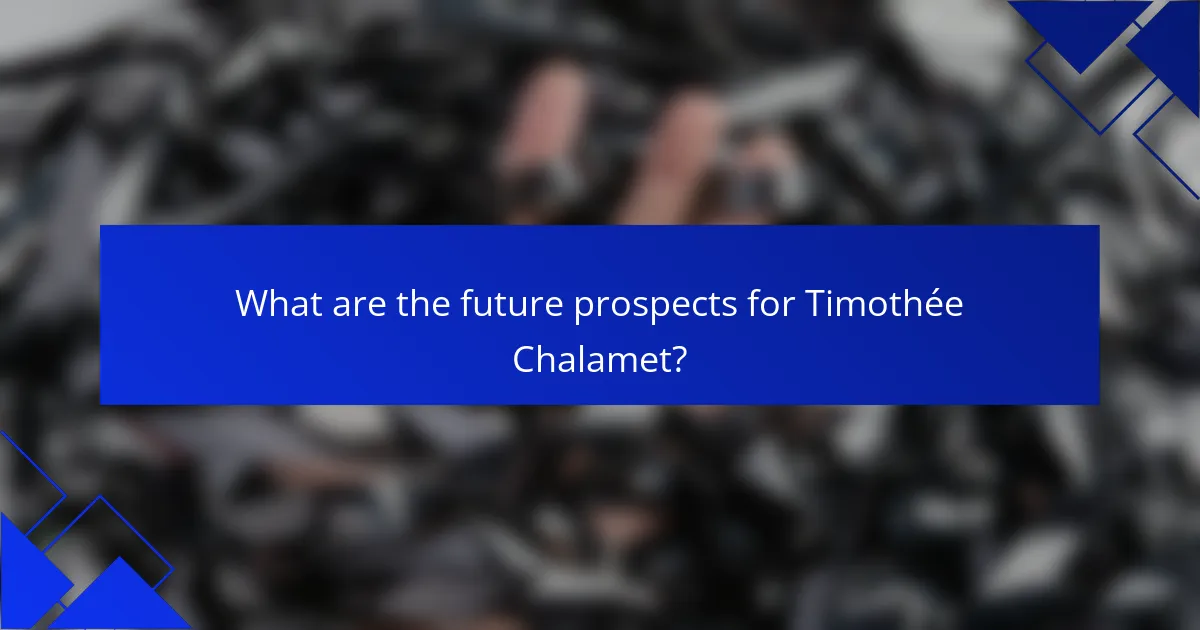 What are the future prospects for Timothée Chalamet?